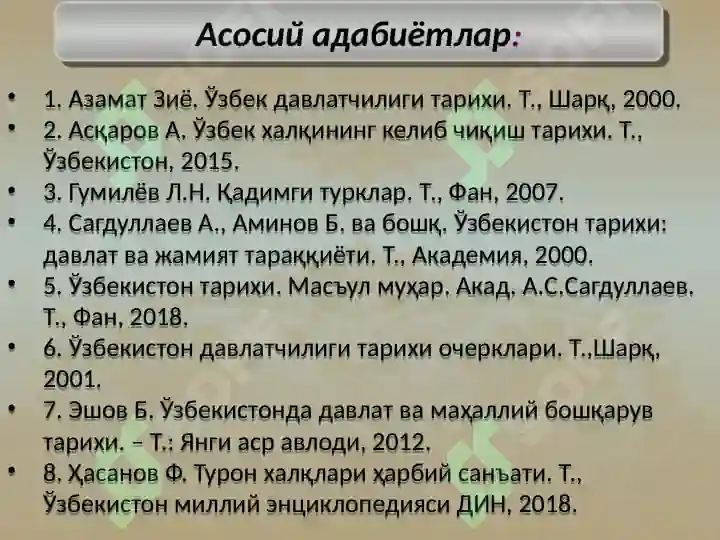 Асосий адабиётлар:

• 1. Азамат Зиё. Ўзбек давлатчилиги тарихи. Т., Шарқ, 2000.
• 2. Асқаров А. Ўзбек халқининг келиб чиқиш тарихи. Т., Ўзбекистон, 2015.
• 3. Гумилёв Л.Н. Қадимги турклар. Т., Фан, 2007.
• 4. Сагдуллаев А., Аминов Б. ва бошқ. Ўзбекистон тарихи: давлат ва жамият тараққиёти. Т., Академия, 2000.
• 5. Ўзбекистон тарихи. Масъул муҳар. Акад. А.С.Сагдуллаев. Т., Фан, 2018.
• 6. Ўзбекистон давлатчилиги тарихи очерклари. Т.,Шарқ, 2001.
• 7. Эшов Б. Ўзбекистонда давлат ва маҳаллий бошқарув тарихи. – Т.: Янги аср авлоди, 2012.
• 8. Ҳасанов Ф. Турон халқлари ҳарбий санъати. Т., Ўзбекистон миллий энциклопедияси ДИН, 2018.